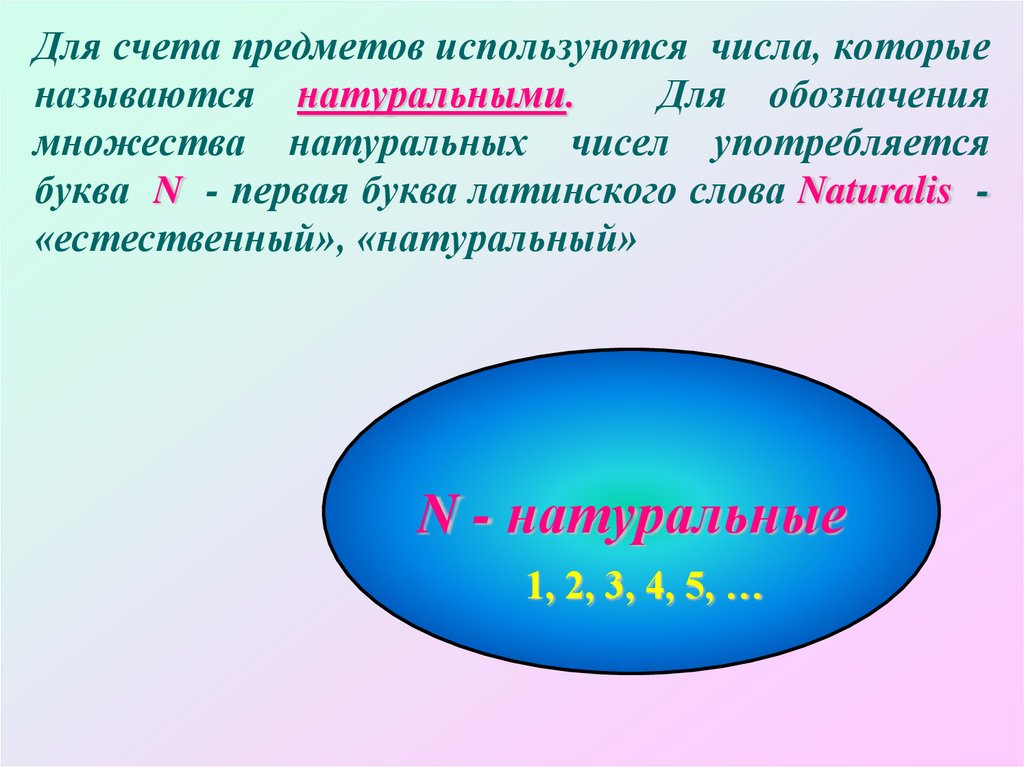 Для счета предметов используются числа, которые называются натуральными. Для обозначения множества натуральных чисел употребляется буква N - первая буква латинского слова Naturalis - «естественный», «натуральный»

N - натуральные

1, 2, 3, 4, 5, …